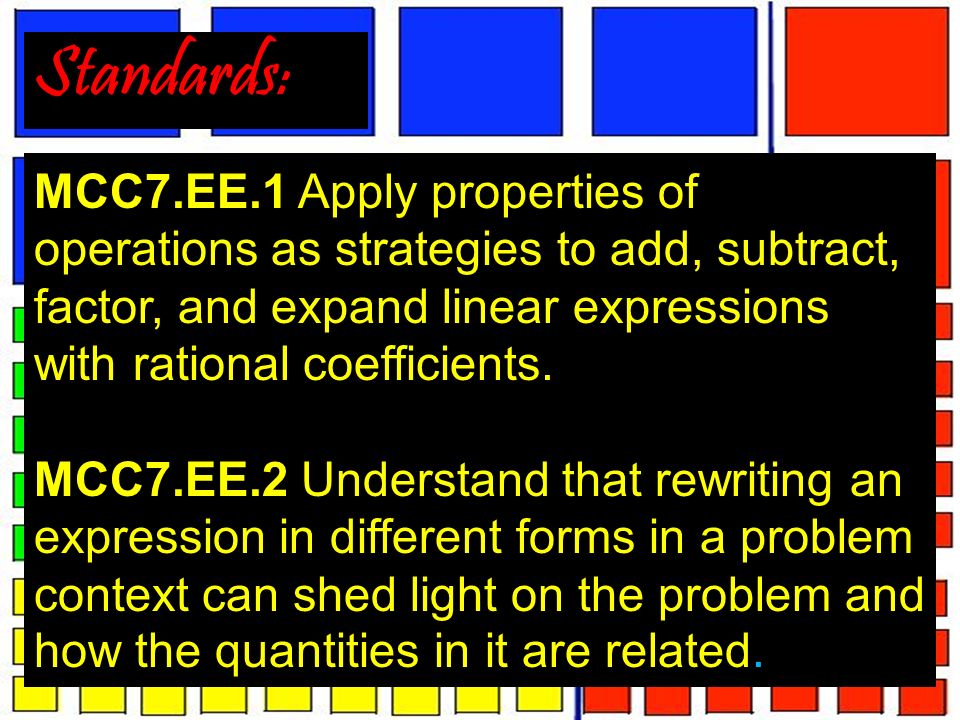 Standards:

MCC7.EE.1 Apply properties of operations as strategies to add, subtract, factor, and expand linear expressions with rational coefficients.

MCC7.EE.2 Understand that rewriting an expression in different forms in a problem context can shed light on the problem and how the quantities in it are related.